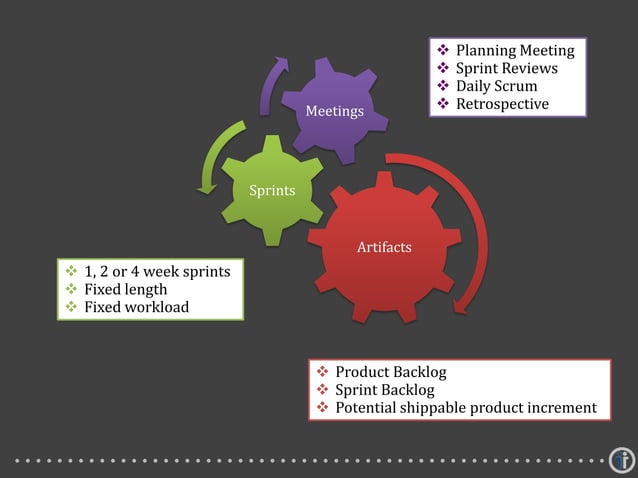 ❖ Planning Meeting
❖ Sprint Reviews
❖ Daily Scrum
❖ Retrospective

Meetings

Sprints

Artifacts

❖ 1, 2 or 4 week sprints
❖ Fixed length
❖ Fixed workload

❖ Product Backlog
❖ Sprint Backlog
❖ Potential shippable product increment